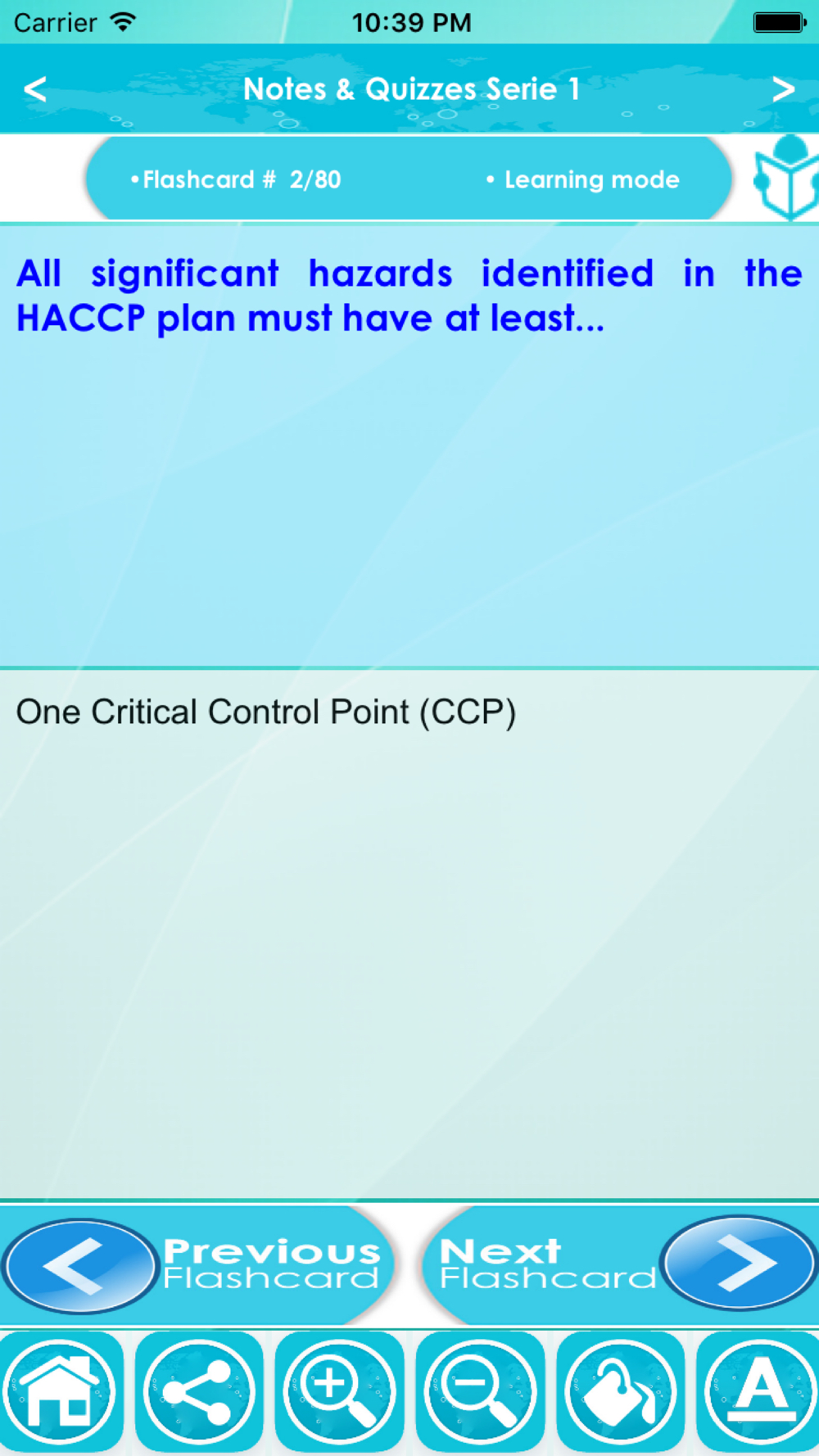 Carrier 10:39 PM

<
Notes & Quizzes Serie 1
>

•Flashcard # 2/80
• Learning mode

All significant hazards identified in the HACCP plan must have at least...

One Critical Control Point (CCP)

Previous Flashcard

Next Flashcard

A